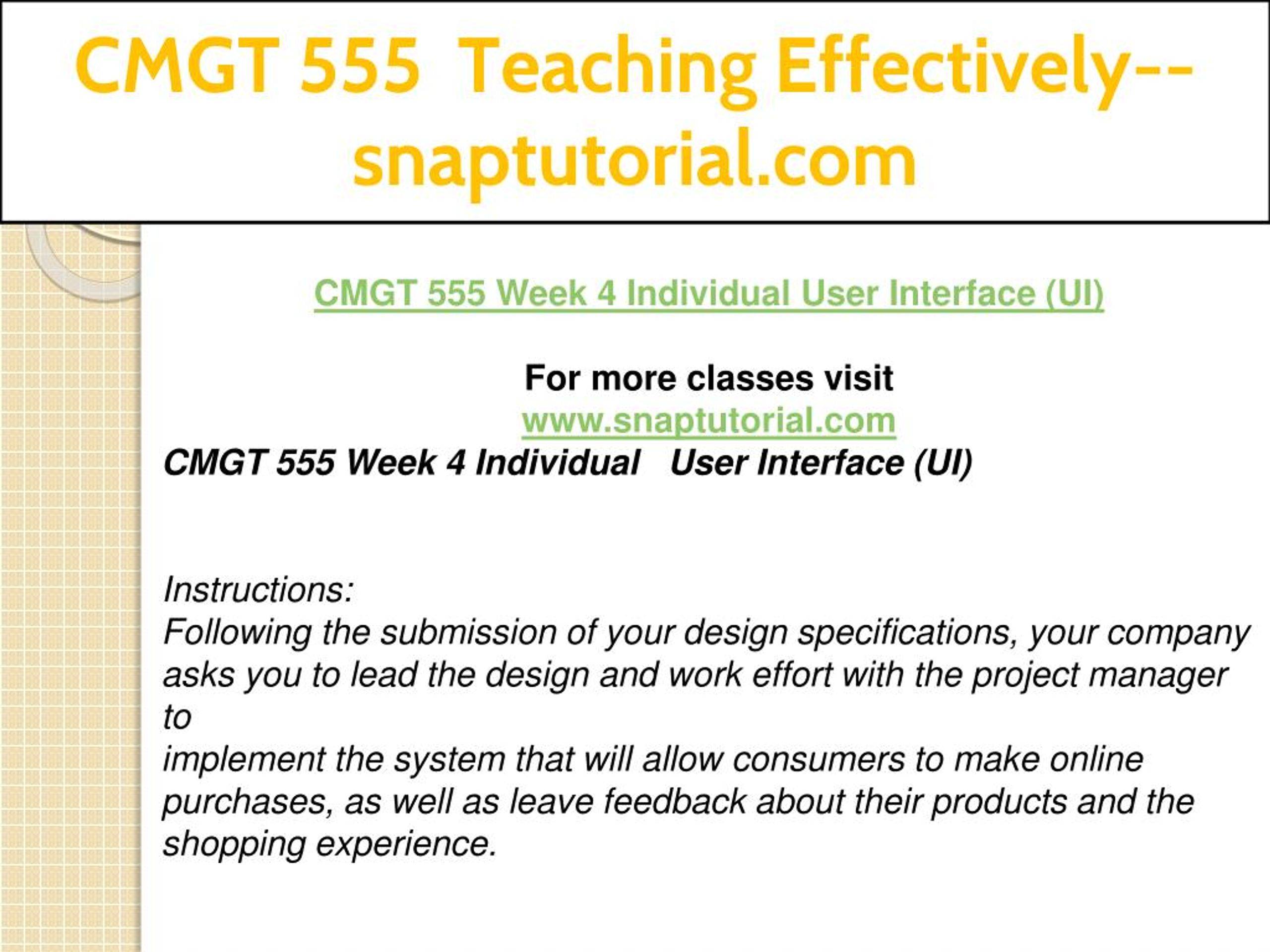 CMGT 555 Teaching Effectively--snaptutorial.com

CMGT 555 Week 4 Individual User Interface (UI)

For more classes visit
www.snaptutorial.com
CMGT 555 Week 4 Individual User Interface (UI)

Instructions:
Following the submission of your design specifications, your company asks you to lead the design and work effort with the project manager to
implement the system that will allow consumers to make online purchases, as well as leave feedback about their products and the shopping experience.